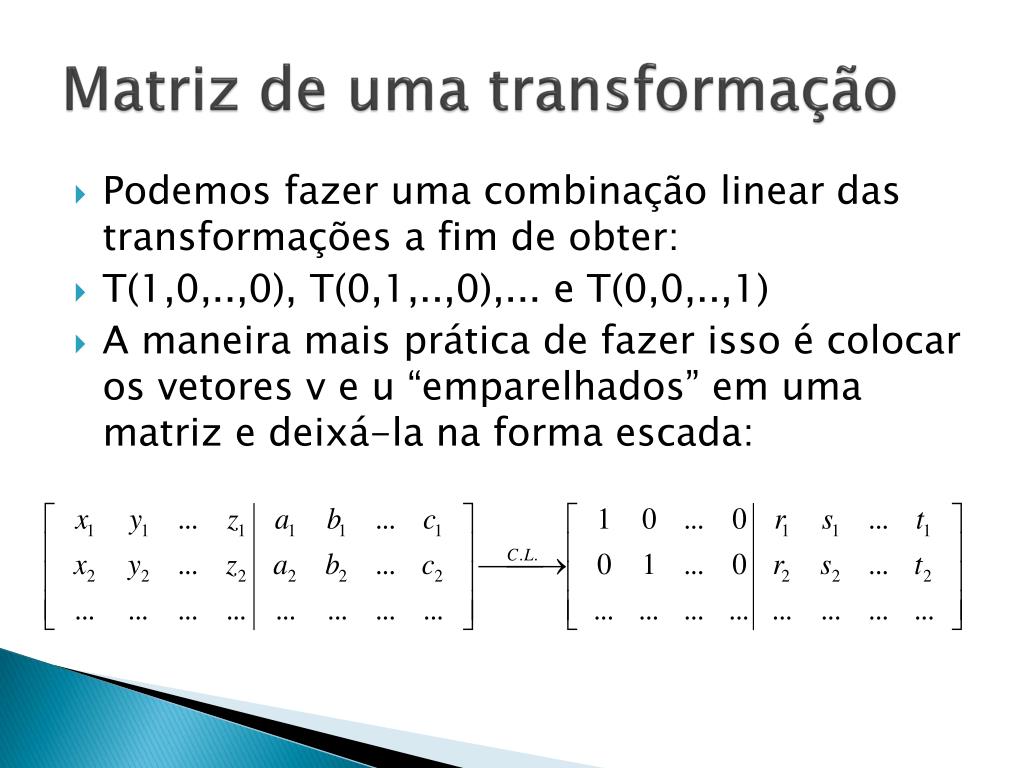 Matriz de uma transformação

Podemos fazer uma combinação linear das transformações a fim de obter:

T(1,0,..,0), T(0,1,..,0),... e T(0,0,..,1)

A maneira mais prática de fazer isso é colocar os vetores v e u “emparelhados” em uma matriz e deixá-la na forma escada:

$\left[\begin{array}{cccc|cccc} x_1 & y_1 & ... & z_1 & a_1 & b_1 & ... & c_1 \\ x_2 & y_2 & ... & z_2 & a_2 & b_2 & ... & c_2 \\ ... & ... & ... & ... & ... & ... & ... & ... \end{array}\right] \xrightarrow{C.L.} \left[\begin{array}{cccc|cccc} 1 & 0 & ... & 0 & r_1 & s_1 & ... & t_1 \\ 0 & 1 & ... & 0 & r_2 & s_2 & ... & t_2 \\ ... & ... & ... & ... & ... & ... & ... & ... \end{array}\right]$